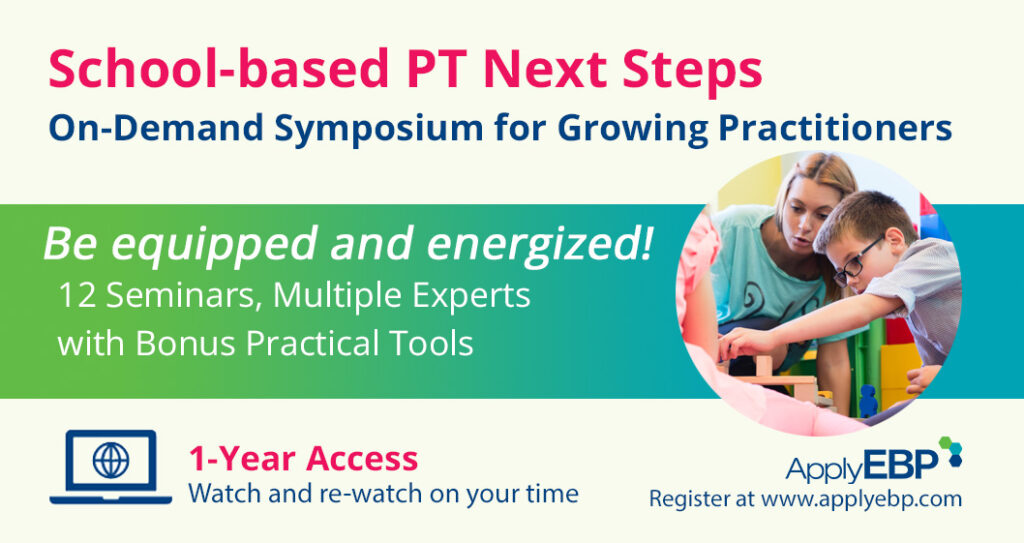 School-based PT Next Steps
On-Demand Symposium for Growing Practitioners

Be equipped and energized!
12 Seminars, Multiple Experts
with Bonus Practical Tools

1-Year Access
Watch and re-watch on your time

ApplyEBP
Register at www.applyebp.com